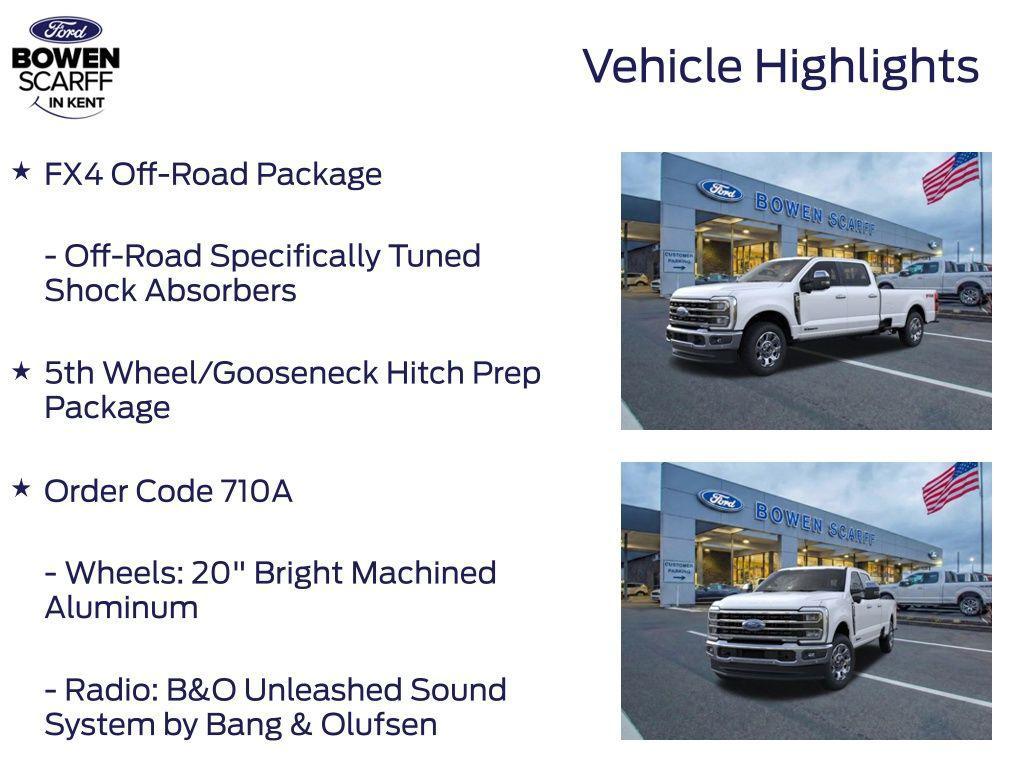 Ford
BOWEN SCARFF IN KENT

Vehicle Highlights

★ FX4 Off-Road Package

- Off-Road Specifically Tuned Shock Absorbers

★ 5th Wheel/Gooseneck Hitch Prep Package

★ Order Code 710A

- Wheels: 20" Bright Machined Aluminum

- Radio: B&O Unleashed Sound System by Bang & Olufsen

Ford BOWEN SCARFF
CUSTOMER PARKING

Ford BOWEN SCARFF
CUSTOMER PARKING